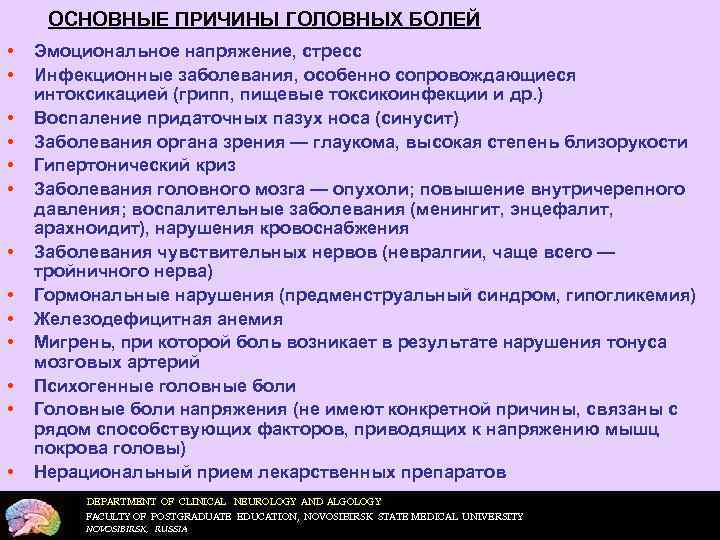 ОСНОВНЫЕ ПРИЧИНЫ ГОЛОВНЫХ БОЛЕЙ

• Эмоциональное напряжение, стресс
• Инфекционные заболевания, особенно сопровождающиеся интоксикацией (грипп, пищевые токсикоинфекции и др.)
• Воспаление придаточных пазух носа (синусит)
• Заболевания органа зрения — глаукома, высокая степень близорукости
• Гипертонический криз
• Заболевания головного мозга — опухоли; повышение внутричерепного давления; воспалительные заболевания (менингит, энцефалит, арахноидит), нарушения кровоснабжения
• Заболевания чувствительных нервов (невралгии, чаще всего — тройничного нерва)
• Гормональные нарушения (предменструальный синдром, гипогликемия)
• Железодефицитная анемия
• Мигрень, при которой боль возникает в результате нарушения тонуса мозговых артерий
• Психогенные головные боли
• Головные боли напряжения (не имеют конкретной причины, связаны с рядом способствующих факторов, приводящих к напряжению мышц покрова головы)
• Нерациональный прием лекарственных препаратов

DEPARTMENT OF CLINICAL NEUROLOGY AND ALGOLOGY
FACULTY OF POSTGRADUATE EDUCATION, NOVOSIBIRSK STATE MEDICAL UNIVERSITY
NOVOSIBIRSK, RUSSIA